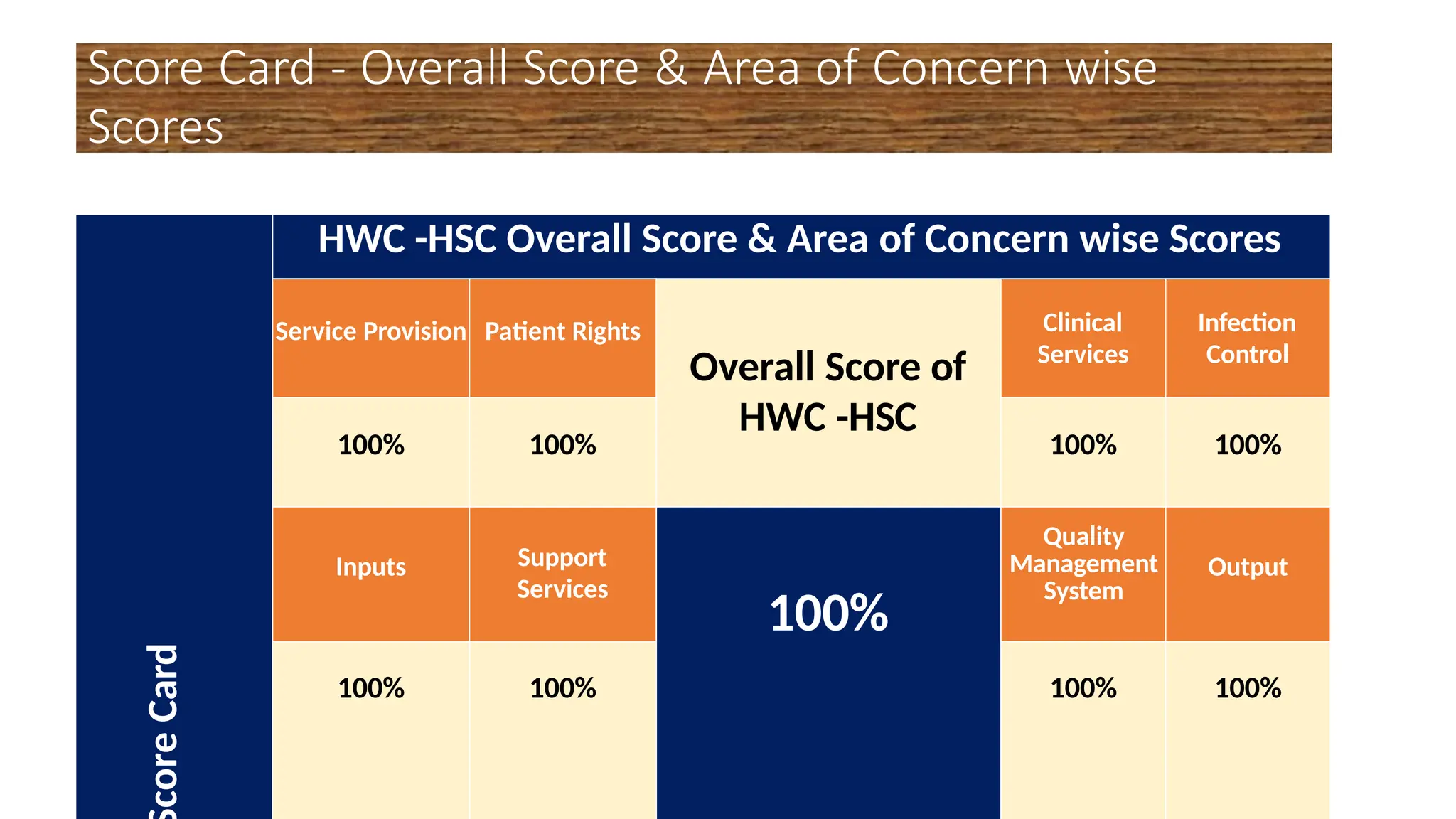 Score Card - Overall Score & Area of Concern wise Scores

Score Card

HWC -HSC Overall Score & Area of Concern wise Scores

| Service Provision | Patient Rights | Overall Score of HWC -HSC | Clinical Services | Infection Control |
|---|---|---|---|---|
| 100% | 100% | | 100% | 100% |
| Inputs | Support Services | 100% | Quality Management System | Output |
| 100% | 100% | | 100% | 100% |